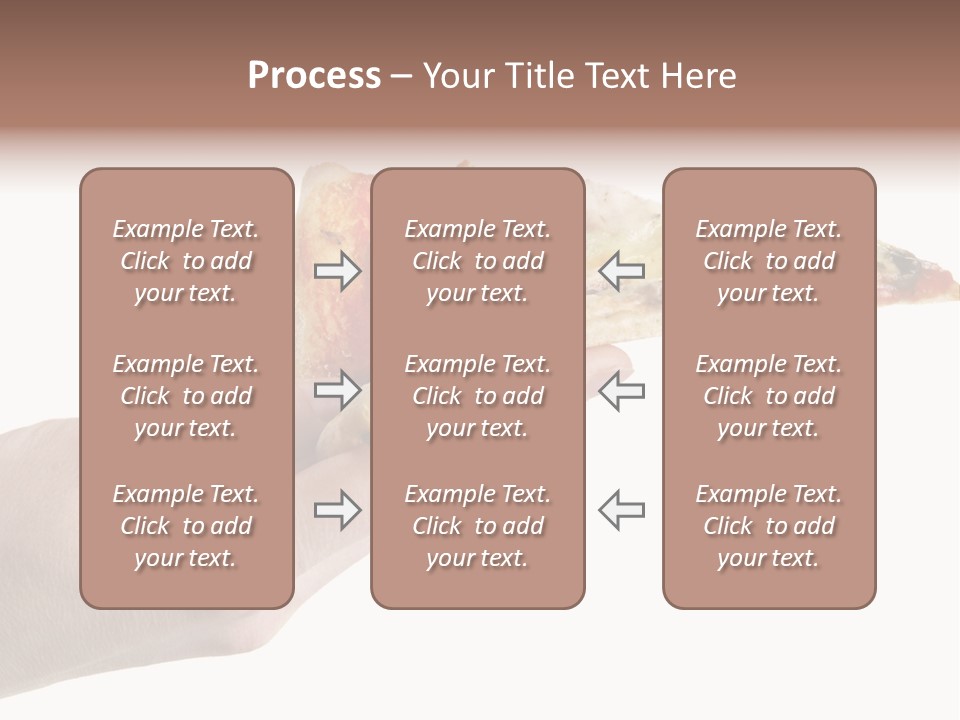 Process – Your Title Text Here

Example Text. Click to add your text.

Example Text. Click to add your text.

Example Text. Click to add your text.

Example Text. Click to add your text.

Example Text. Click to add your text.

Example Text. Click to add your text.

Example Text. Click to add your text.

Example Text. Click to add your text.

Example Text. Click to add your text.